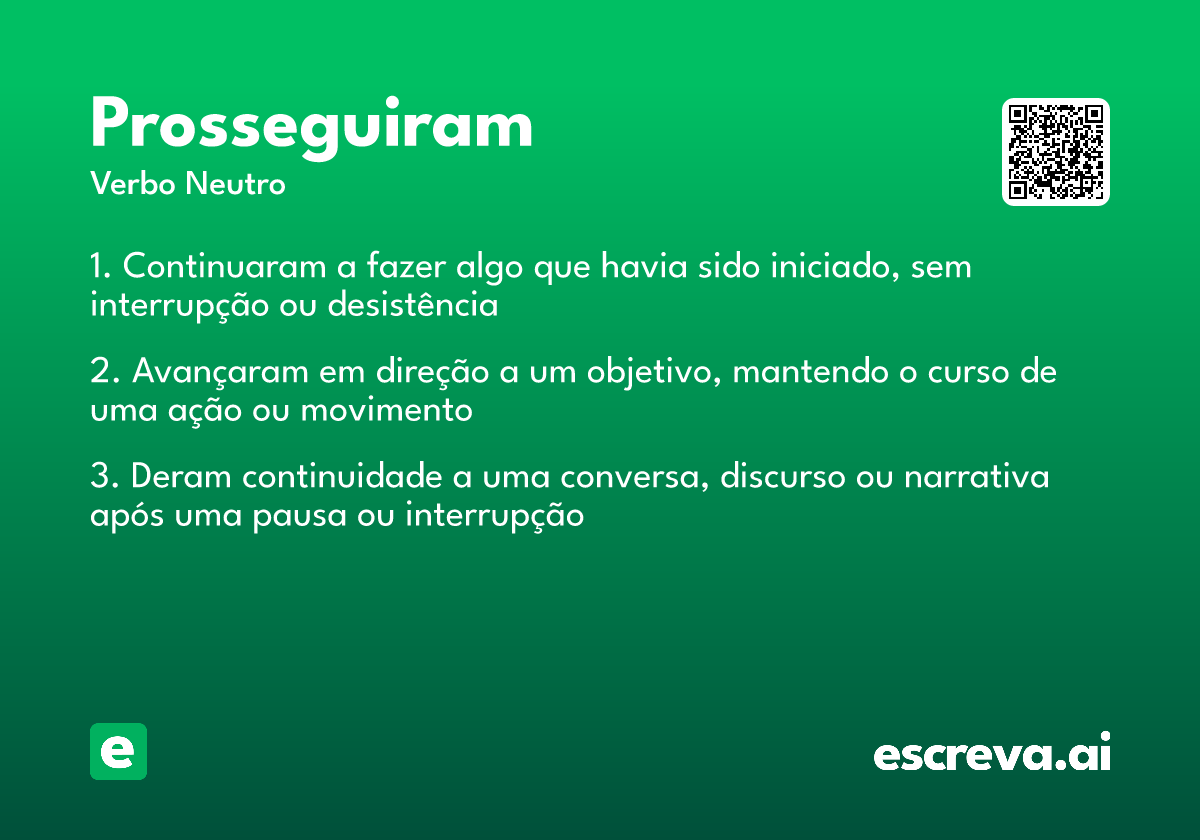 Prosseguiram
Verbo Neutro

1. Continuaram a fazer algo que havia sido iniciado, sem interrupção ou desistência

2. Avançaram em direção a um objetivo, mantendo o curso de uma ação ou movimento

3. Deram continuidade a uma conversa, discurso ou narrativa após uma pausa ou interrupção

e

escreva.ai